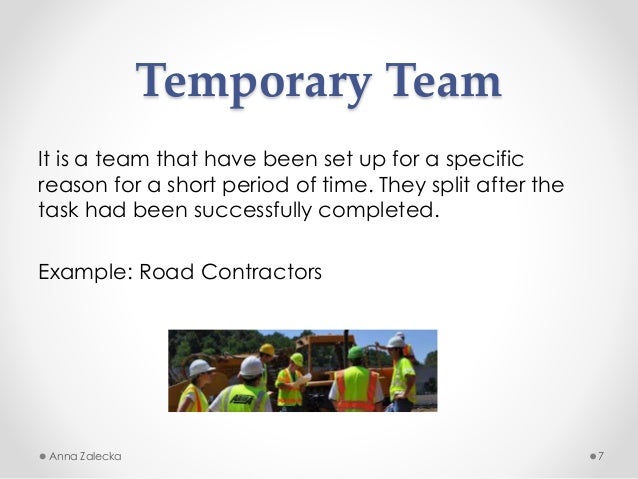 Temporary Team

It is a team that have been set up for a specific reason for a short period of time. They split after the task had been successfully completed.

Example: Road Contractors

Anna Zalecka

7